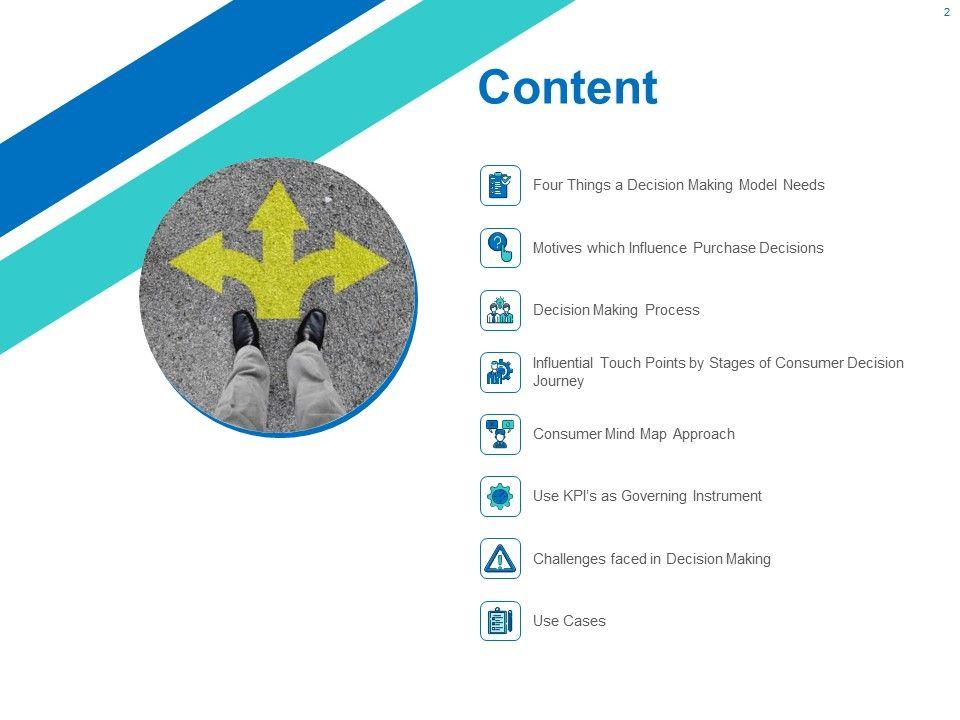 2

Content

Four Things a Decision Making Model Needs

Motives which Influence Purchase Decisions

Decision Making Process

Influential Touch Points by Stages of Consumer Decision Journey

Consumer Mind Map Approach

Use KPI's as Governing Instrument

Challenges faced in Decision Making

Use Cases